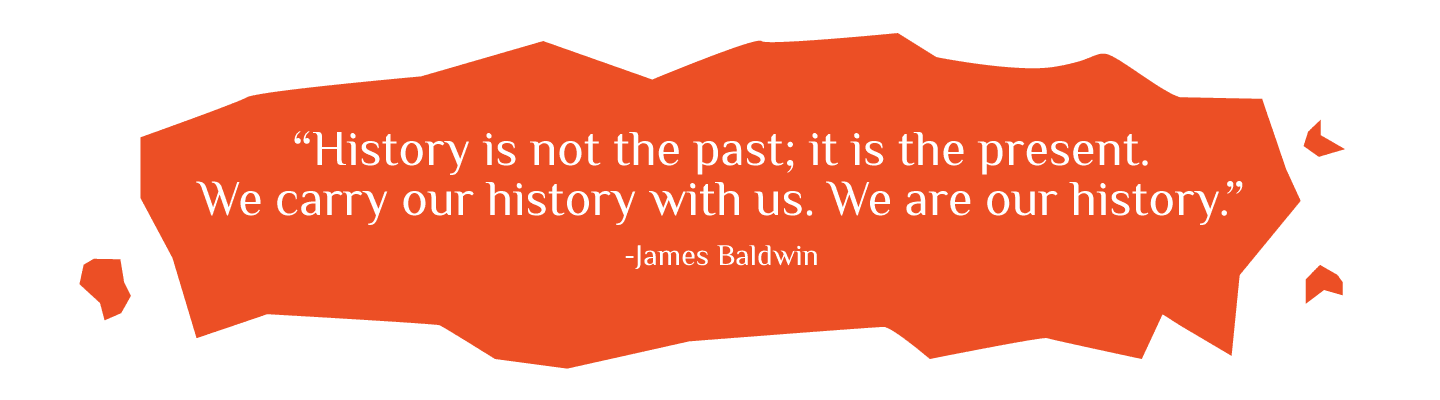 “History is not the past; it is the present. We carry our history with us. We are our history.”

-James Baldwin